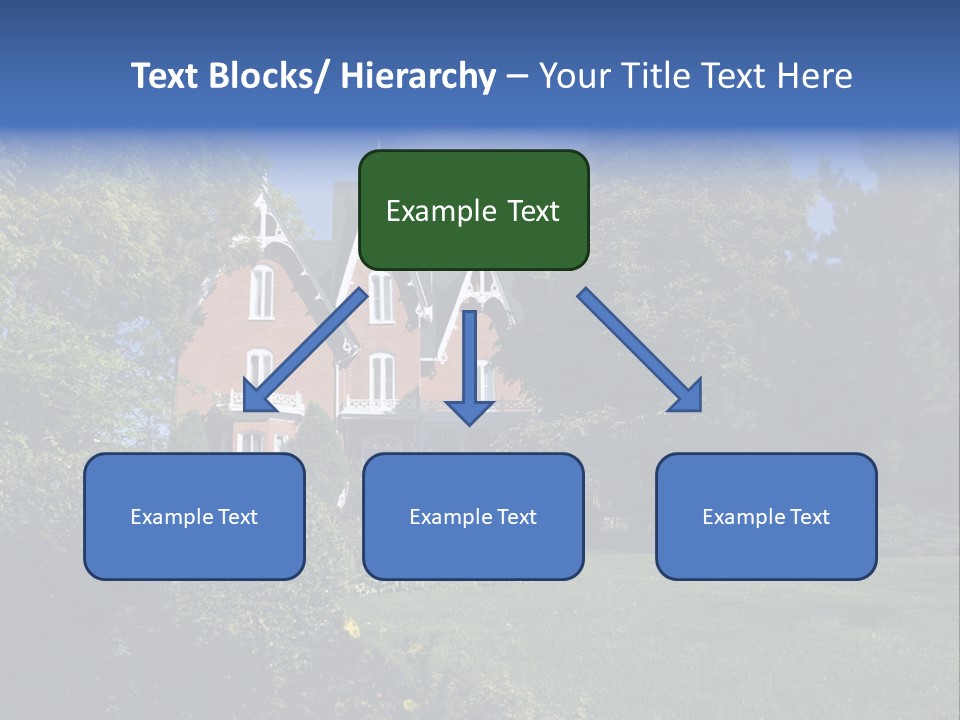 Text Blocks/ Hierarchy – Your Title Text Here

Example Text

Example Text

Example Text

Example Text